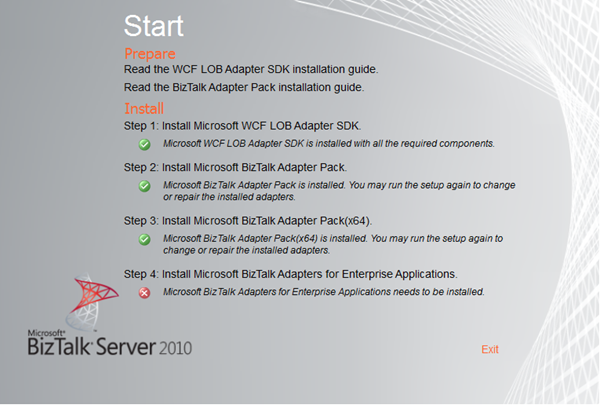 Start

Prepare

Read the WCF LOB Adapter SDK installation guide.

Read the BizTalk Adapter Pack installation guide.

Install

Step 1: Install Microsoft WCF LOB Adapter SDK.

Microsoft WCF LOB Adapter SDK is installed with all the required components.

Step 2: Install Microsoft BizTalk Adapter Pack.

Microsoft BizTalk Adapter Pack is installed. You may run the setup again to change or repair the installed adapters.

Step 3: Install Microsoft BizTalk Adapter Pack(x64).

Microsoft BizTalk Adapter Pack(x64) is installed. You may run the setup again to change or repair the installed adapters.

Step 4: Install Microsoft BizTalk Adapters for Enterprise Applications.

Microsoft BizTalk Adapters for Enterprise Applications needs to be installed.

Microsoft BizTalk Server 2010

Exit